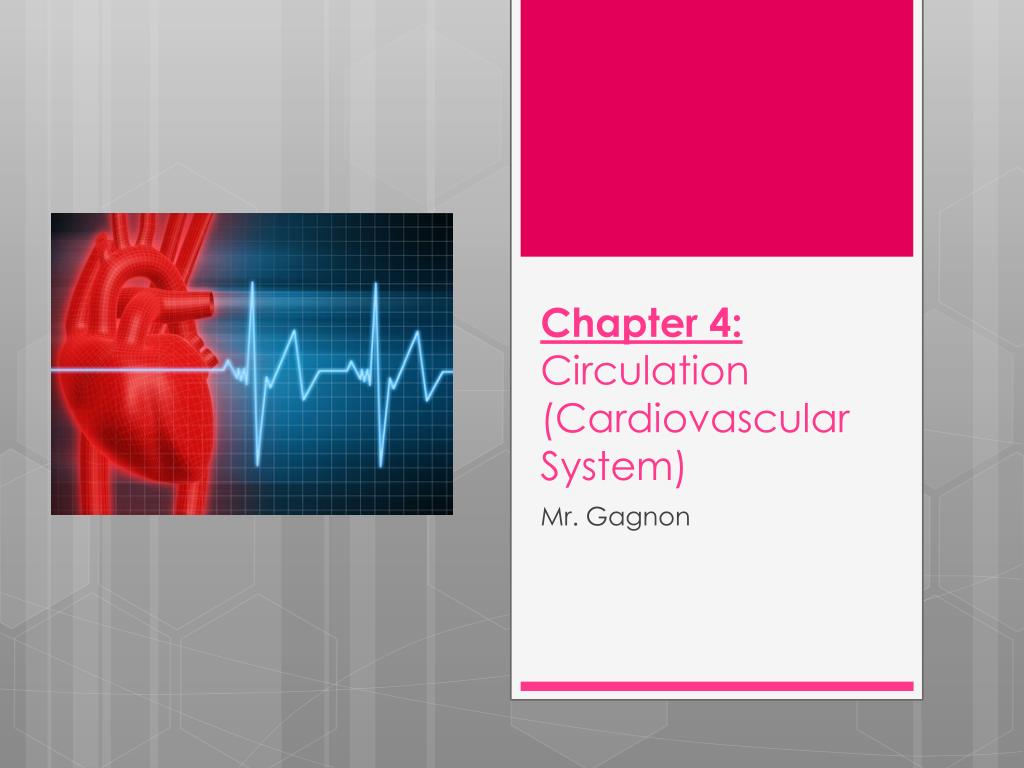 Chapter 4: Circulation (Cardiovascular System)

Mr. Gagnon